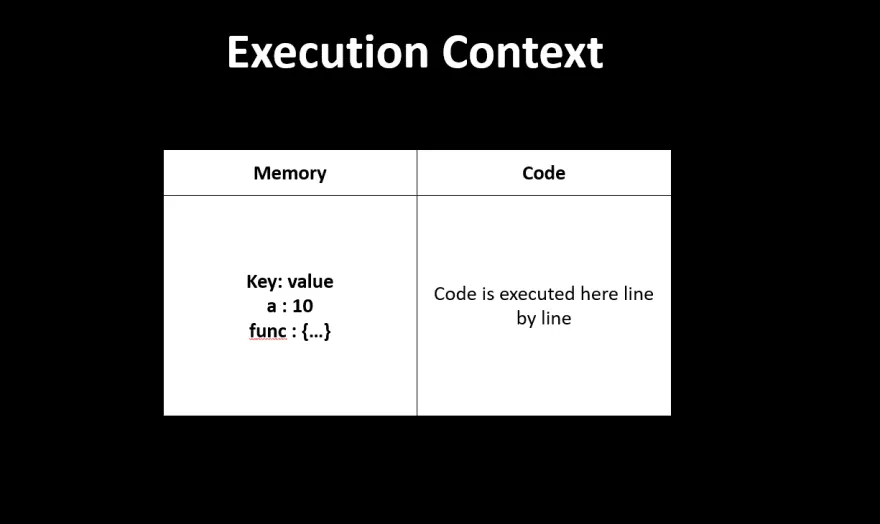 Execution Context

| Memory | Code |
|---|---|
| Key: value a : 10 func : {...} | Code is executed here line by line |